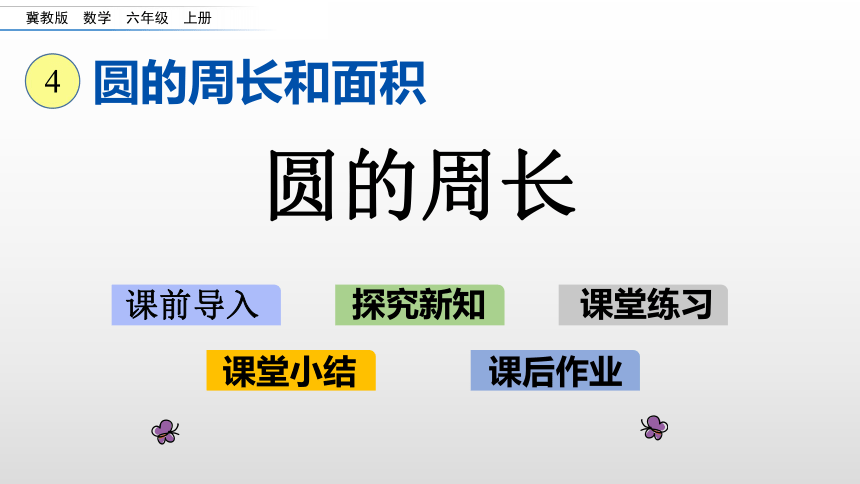 冀教版 数学 六年级 上册

4 圆的周长和面积

圆的周长

课前导入

探究新知

课堂练习

课堂小结

课后作业